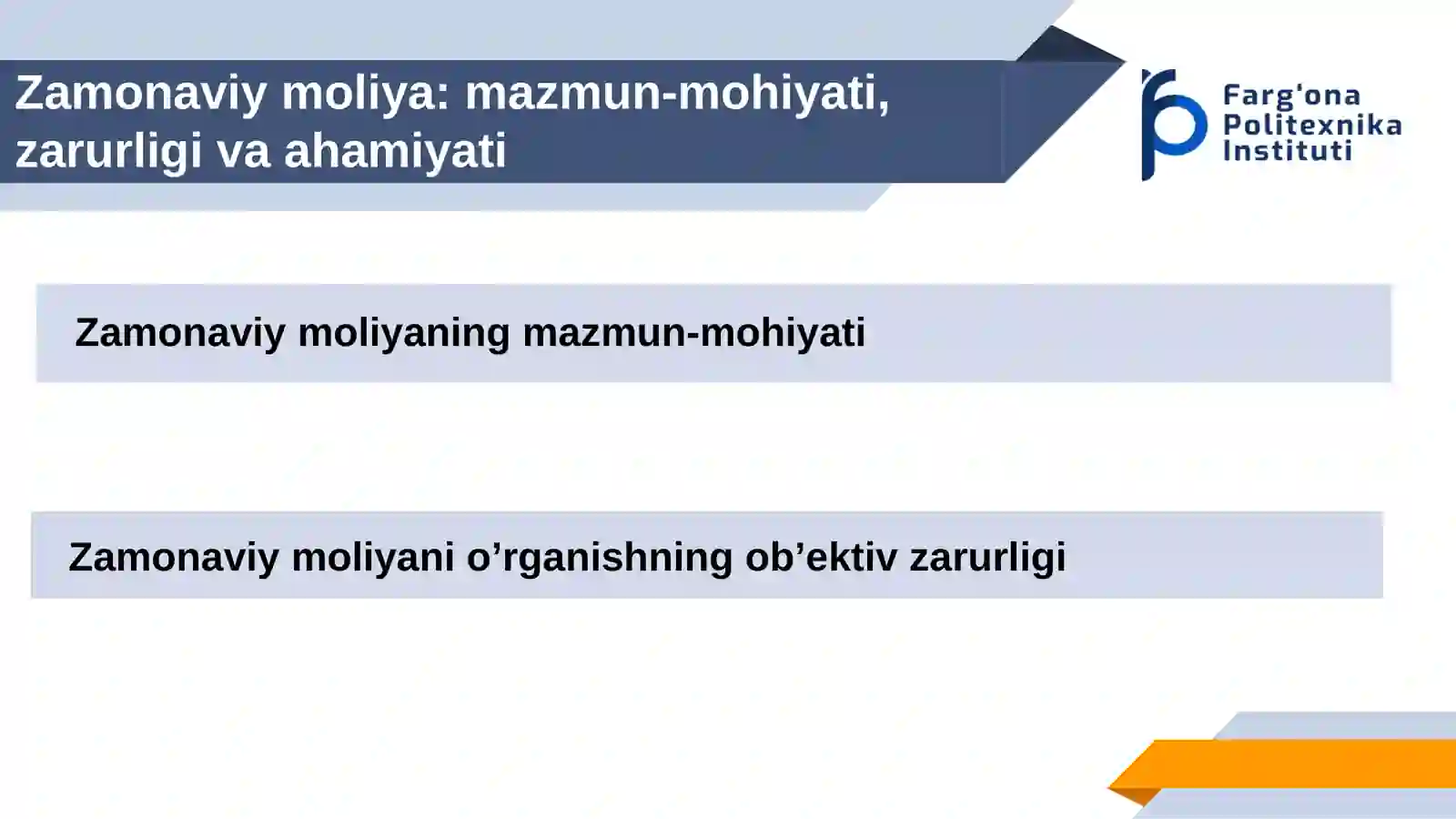 Zamonaviy moliya: mazmun-mohiyati, zarurligi va ahamiyati

Farg'ona Politexnika Instituti

Zamonaviy moliyaning mazmun-mohiyati

Zamonaviy moliyani o’rganishning ob’ektiv zarurligi